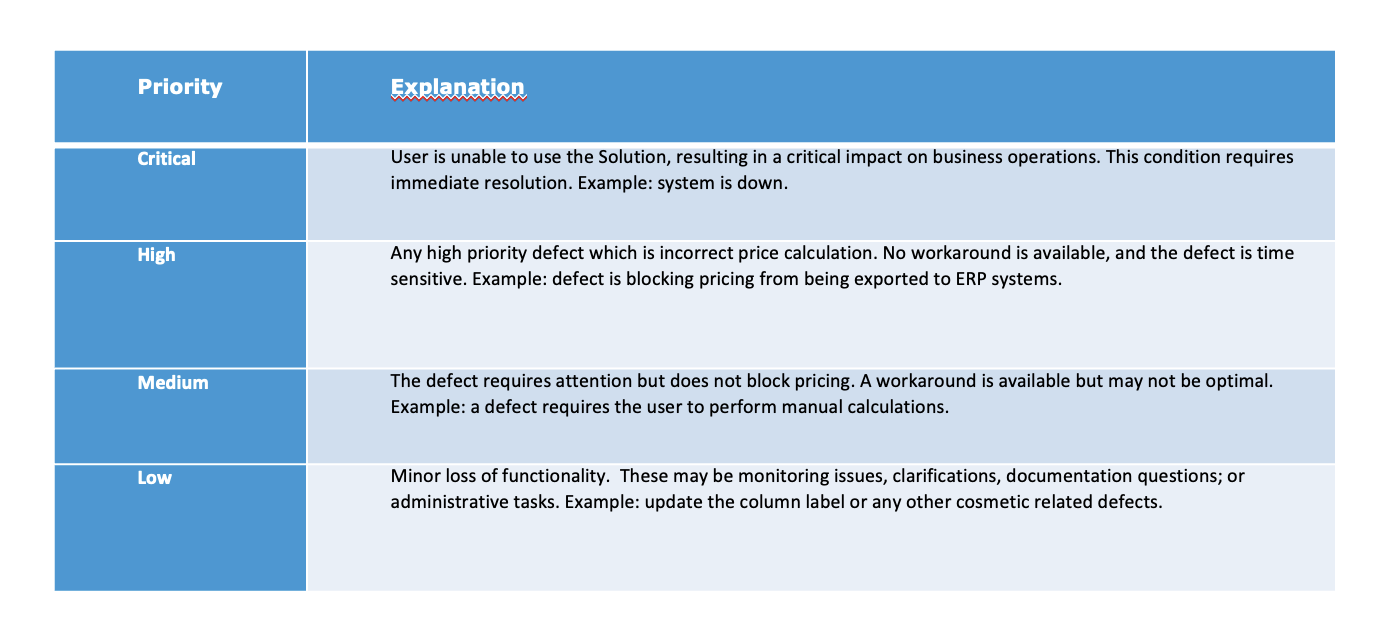 | Priority | Explanation |
|---|---|
| Critical | User is unable to use the Solution, resulting in a critical impact on business operations. This condition requires immediate resolution. Example: system is down. |
| High | Any high priority defect which is incorrect price calculation. No workaround is available, and the defect is time sensitive. Example: defect is blocking pricing from being exported to ERP systems. |
| Medium | The defect requires attention but does not block pricing. A workaround is available but may not be optimal. Example: a defect requires the user to perform manual calculations. |
| Low | Minor loss of functionality.  These may be monitoring issues, clarifications, documentation questions; or administrative tasks. Example: update the column label or any other cosmetic related defects. |